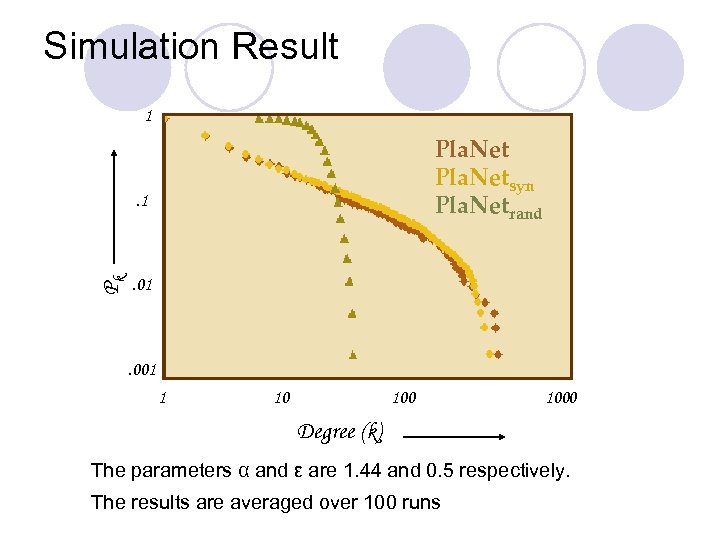 Simulation Result

1

.1

.01

.001

$P_k$

PlaNet
PlaNet$_{syn}$
PlaNet$_{rand}$

1 10 100 1000

Degree (k)

The parameters α and ε are 1.44 and 0.5 respectively.

The results are averaged over 100 runs